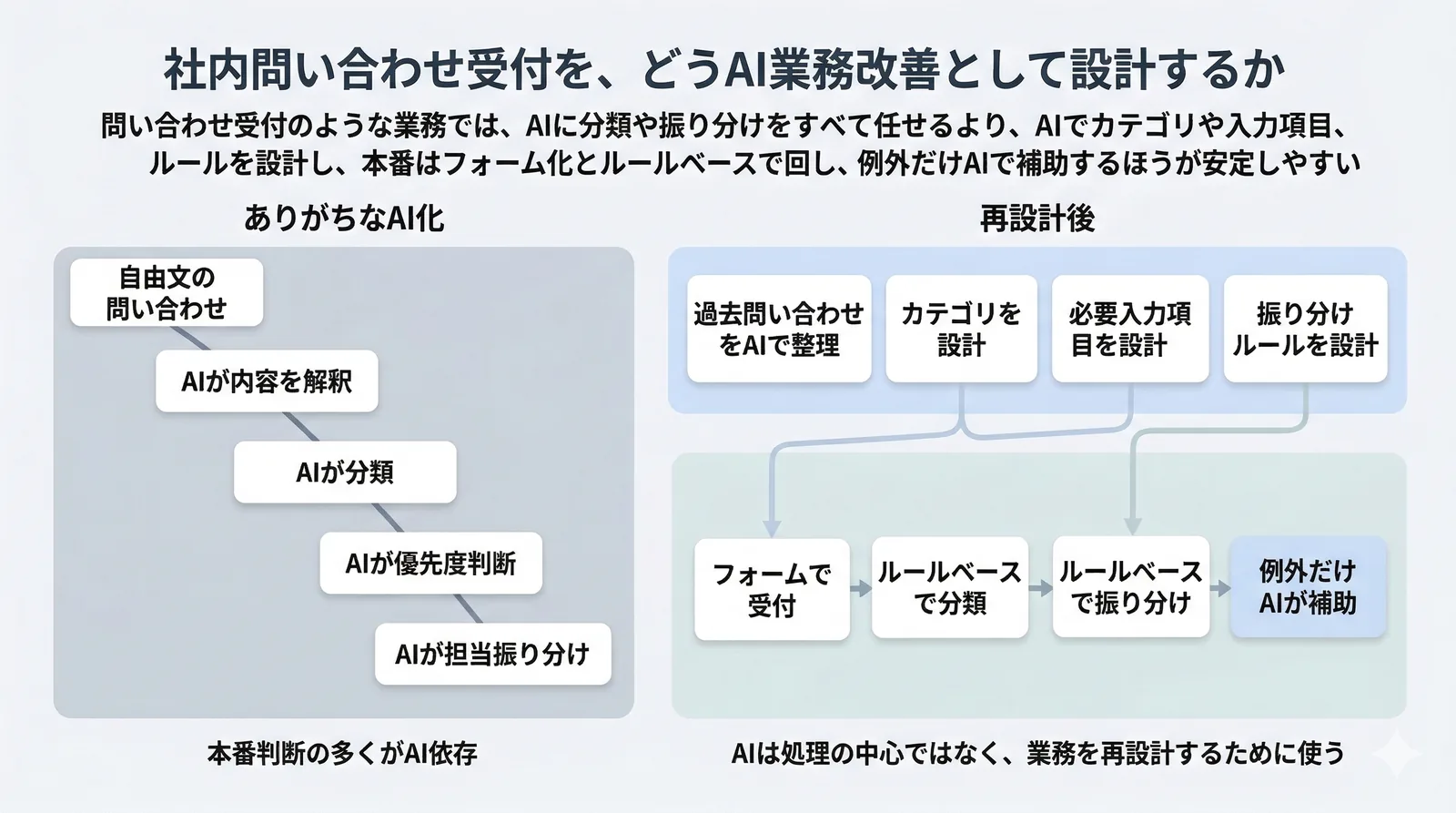 社内問い合わせ受付を、どうAI業務改善として設計するか

問い合わせ受付のような業務では、AIに分類や振り分けをすべて任せるより、AIでカテゴリや入力項目、ルールを設計し、本番はフォーム化とルールベースで回し、例外だけAIで補助するほうが安定しやすい

ありがちなAI化

自由文の問い合わせ

AIが内容を解釈

AIが分類

AIが優先度判断

AIが担当振り分け

本番判断の多くがAI依存

再設計後

過去問い合わせをAIで整理

カテゴリを設計

必要入力項目を設計

振り分けルールを設計

フォームで受付

ルールベースで分類

ルールベースで振り分け

例外だけAIが補助

AIは処理の中心ではなく、業務を再設計するために使う